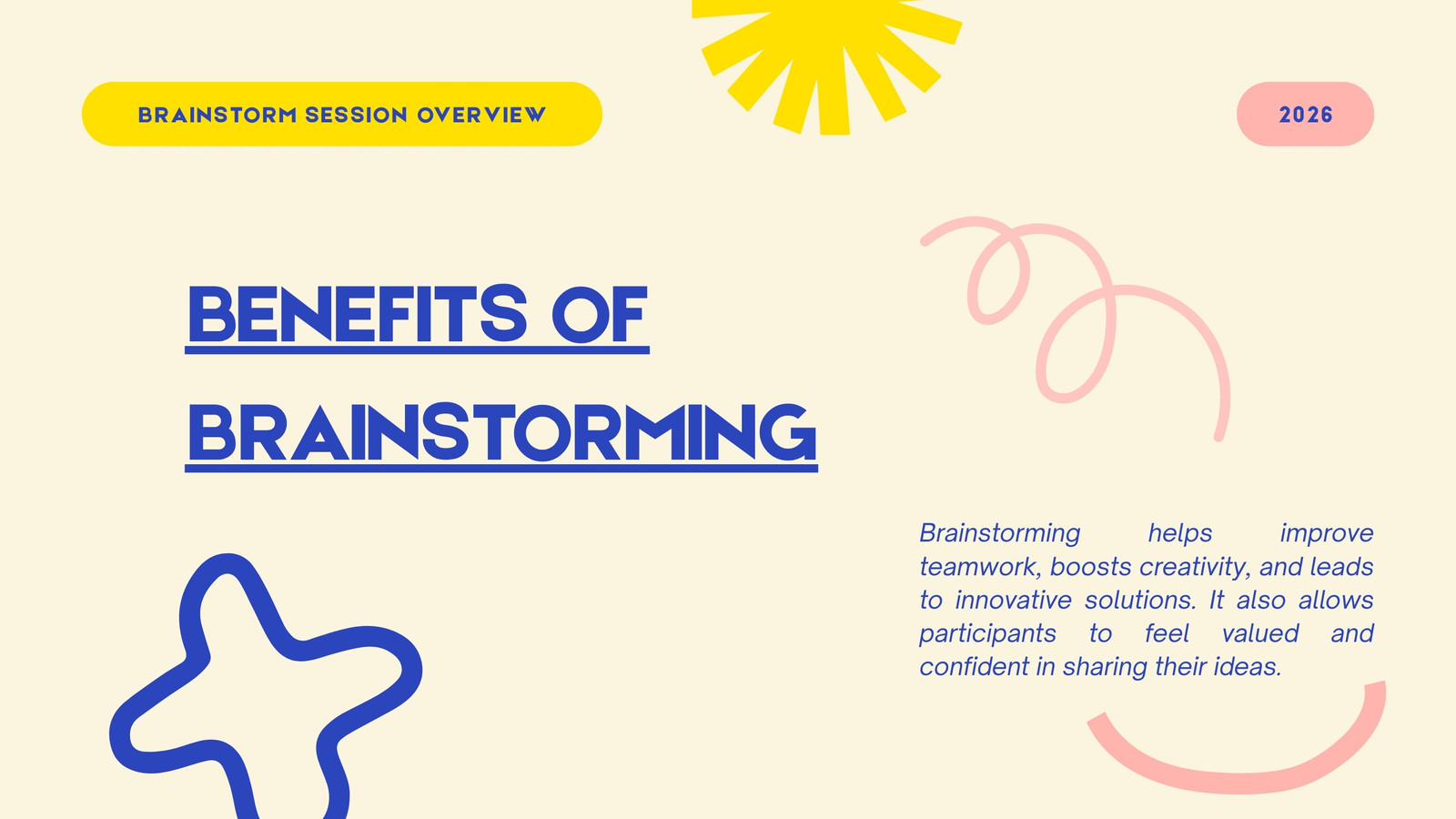 BRAINSTORM SESSION OVERVIEW

2026

BENEFITS OF BRAINSTORMING

Brainstorming helps improve teamwork, boosts creativity, and leads to innovative solutions. It also allows participants to feel valued and confident in sharing their ideas.